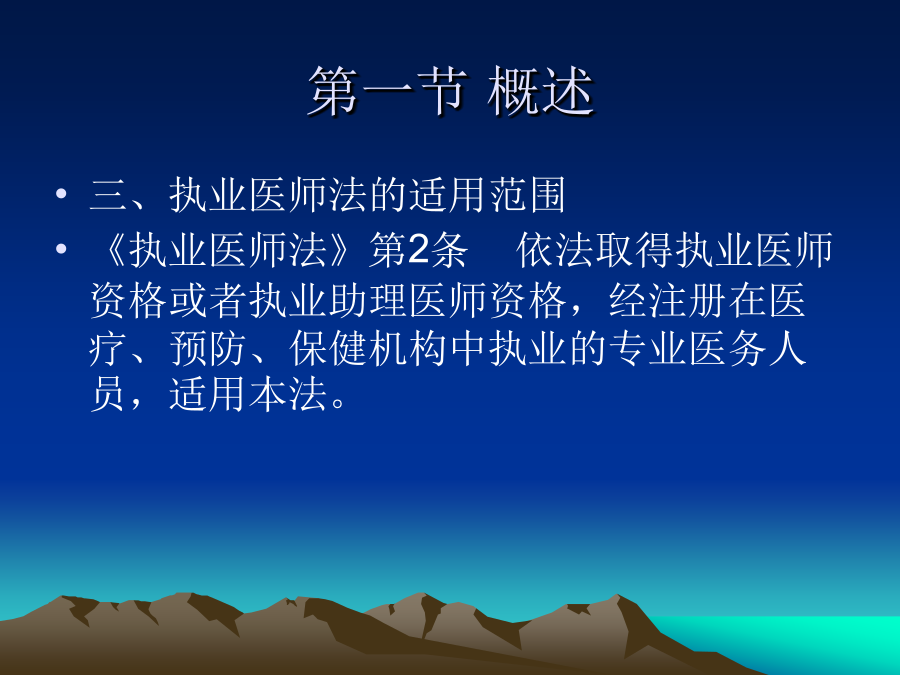 第一节 概述

• 三、执业医师法的适用范围

• 《执业医师法》第2条　依法取得执业医师资格或者执业助理医师资格，经注册在医疗、预防、保健机构中执业的专业医务人员，适用本法。